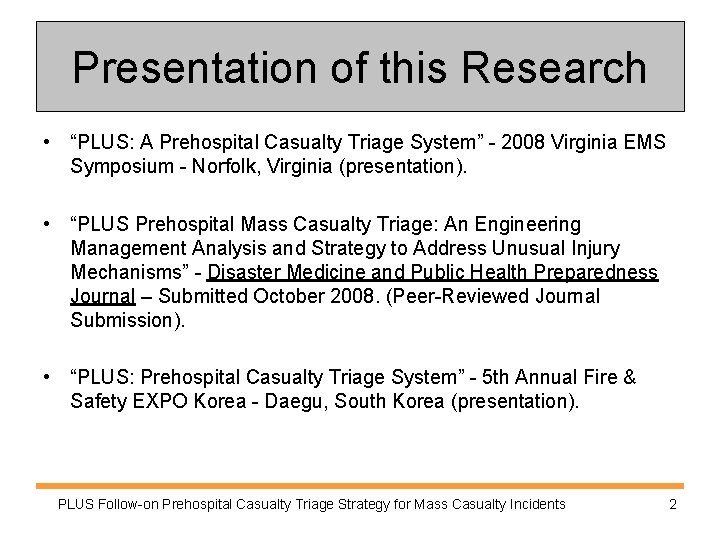 Presentation of this Research

• “PLUS: A Prehospital Casualty Triage System” - 2008 Virginia EMS Symposium - Norfolk, Virginia (presentation).

• “PLUS Prehospital Mass Casualty Triage: An Engineering Management Analysis and Strategy to Address Unusual Injury Mechanisms” - Disaster Medicine and Public Health Preparedness Journal – Submitted October 2008. (Peer-Reviewed Journal Submission).

• “PLUS: Prehospital Casualty Triage System” - 5th Annual Fire & Safety EXPO Korea - Daegu, South Korea (presentation).

PLUS Follow-on Prehospital Casualty Triage Strategy for Mass Casualty Incidents 2